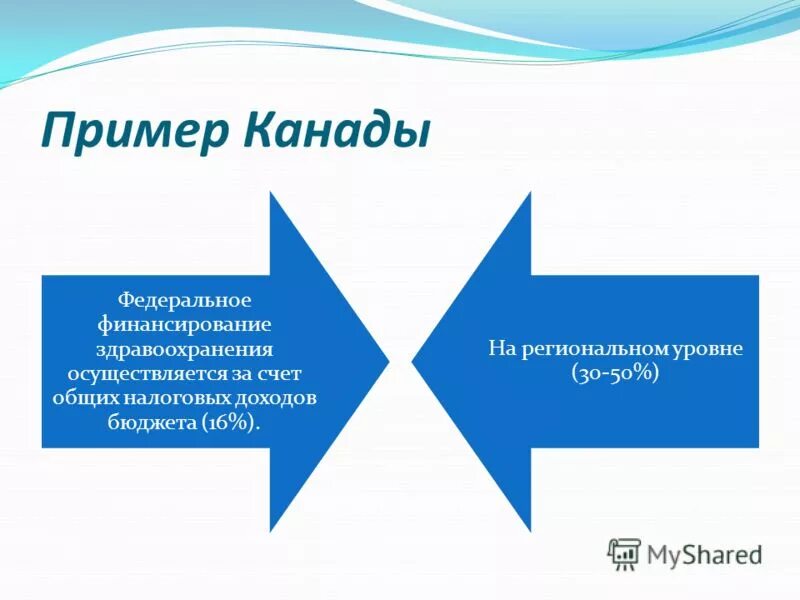 Пример Канады

Федеральное финансирование здравоохранения осуществляется за счет общих налоговых доходов бюджета (16%).

На региональном уровне (30-50%)

MyShared